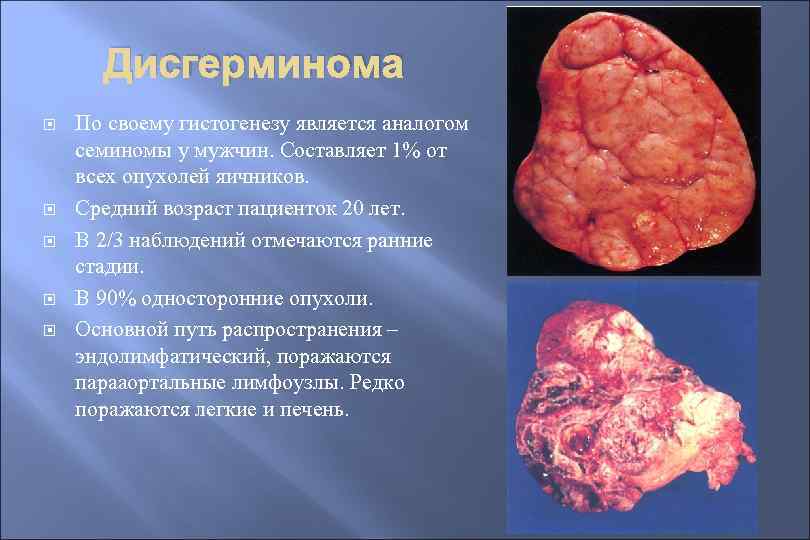 Дисгерминома

По своему гистогенезу является аналогом семиномы у мужчин. Составляет 1% от всех опухолей яичников.

Средний возраст пациенток 20 лет.

В 2/3 наблюдений отмечаются ранние стадии.

В 90% односторонние опухоли.

Основной путь распространения – эндолимфатический, поражаются парааортальные лимфоузлы. Редко поражаются легкие и печень.